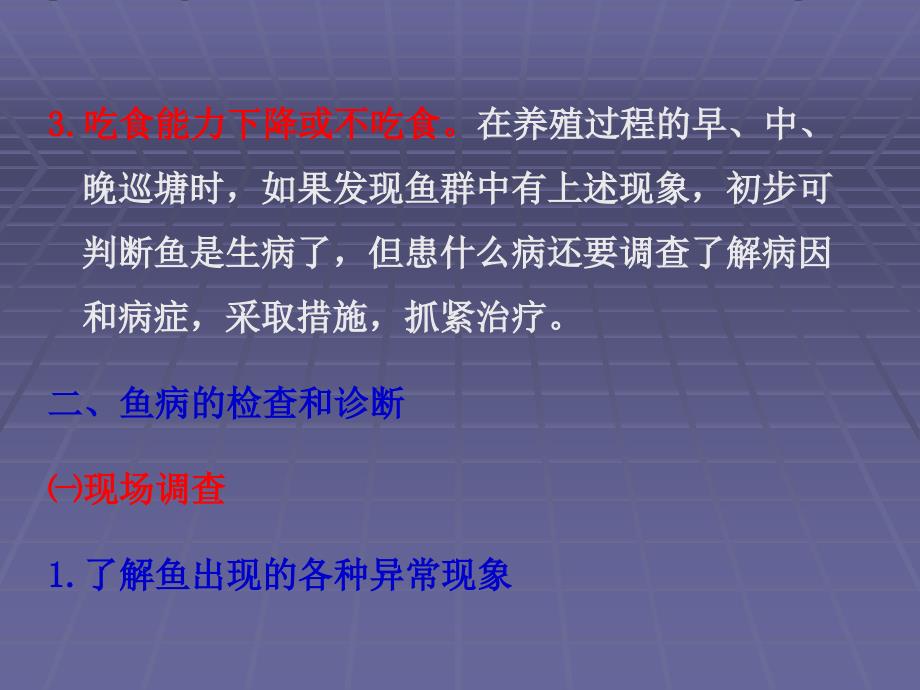 3.吃食能力下降或不吃食。在养殖过程的早、中、晚巡塘时，如果发现鱼群中有上述现象，初步可判断鱼是生病了，但患什么病还要调查了解病因和病症，采取措施，抓紧治疗。

二、鱼病的检查和诊断

㈠现场调查

1.了解鱼出现的各种异常现象